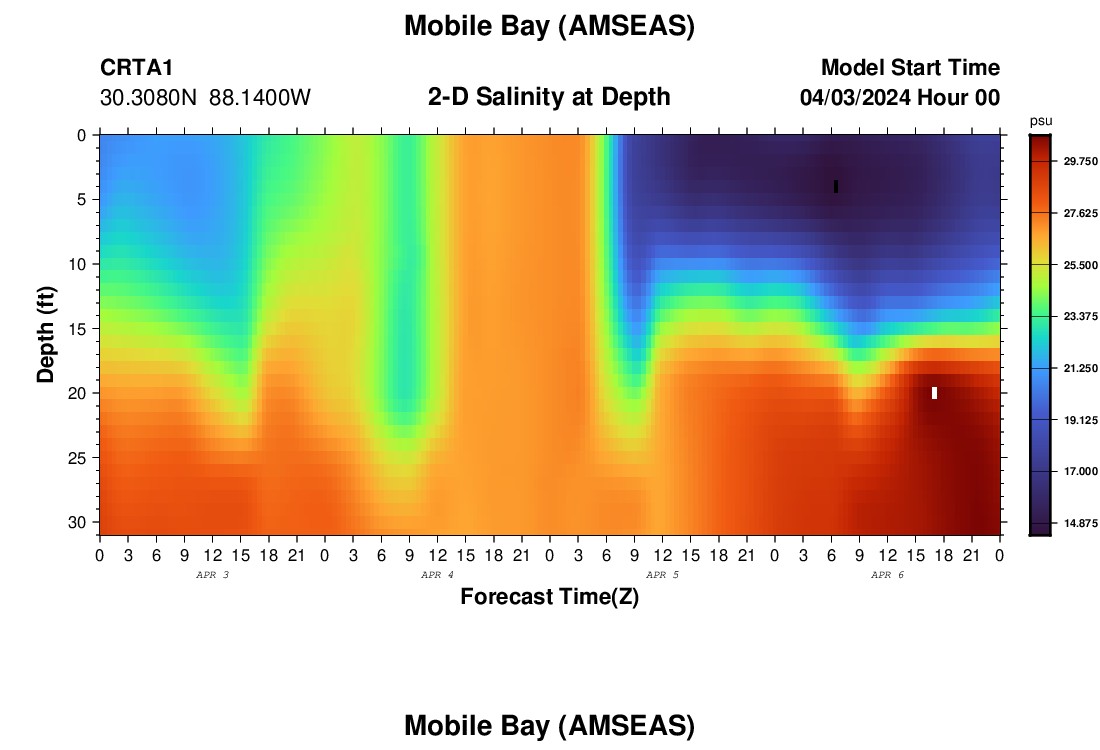 Mobile Bay (AMSEAS)

CRTA1
30.3080N 88.1400W

2-D Salinity at Depth

Model Start Time
04/03/2024 Hour 00

psu
29.750
27.625
25.500
23.375
21.250
19.125
17.000
14.875

Depth (ft)
0
5
10
15
20
25
30

0 3 6 9 12 15 18 21 0 3 6 9 12 15 18 21 0 3 6 9 12 15 18 21 0 3 6 9 12 15 18 21 0
APR 3
APR 4
APR 5
APR 6
Forecast Time(Z)

Mobile Bay (AMSEAS)